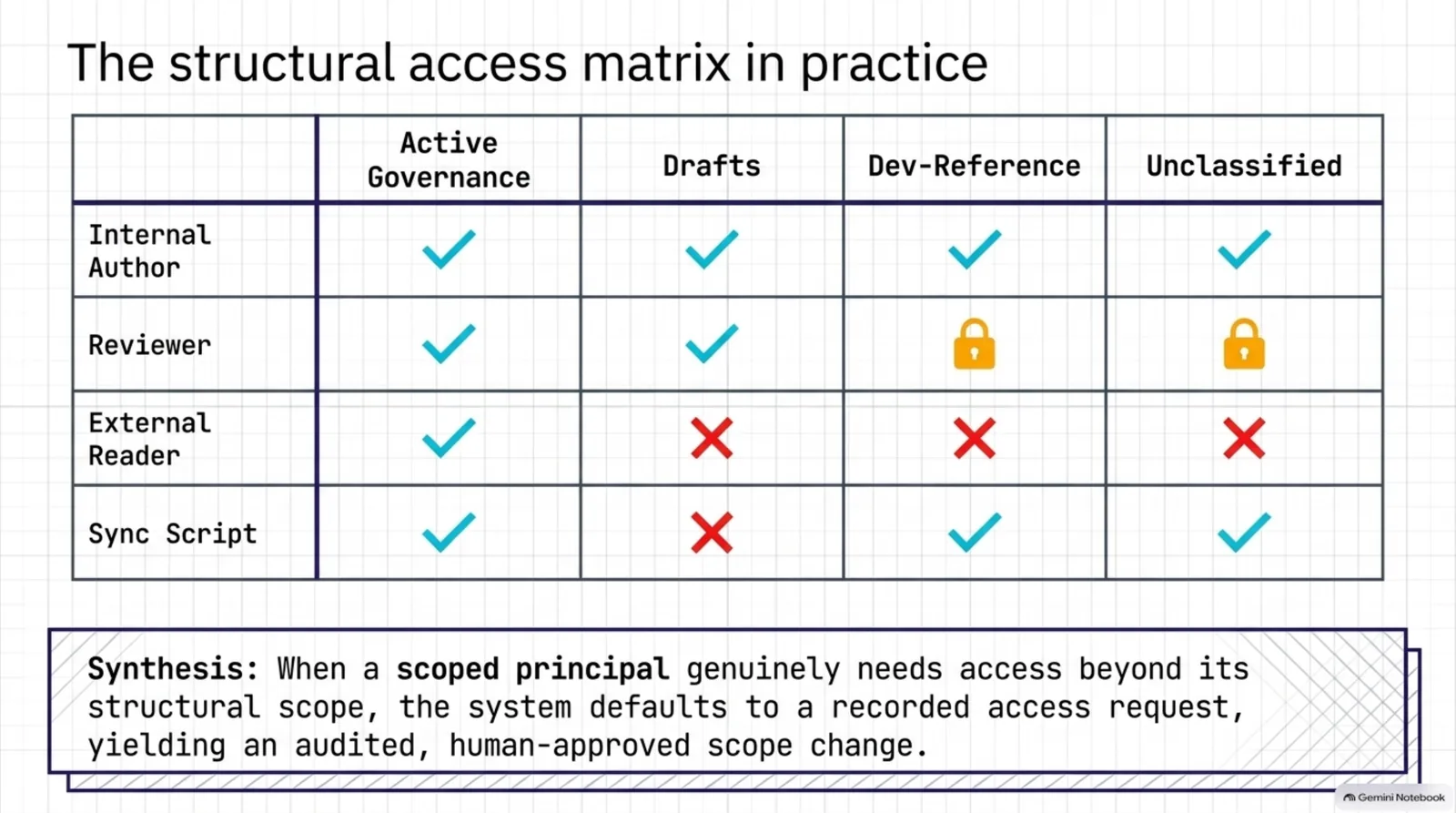 The structural access matrix in practice

| | Active Governance | Drafts | Dev-Reference | Unclassified |
|---|---|---|---|---|
| Internal Author | ✓ | ✓ | ✓ | ✓ |
| Reviewer | ✓ | ✓ | 🔒 | 🔒 |
| External Reader | ✓ | ✗ | ✗ | ✗ |
| Sync Script | ✓ | ✗ | ✓ | ✓ |

**Synthesis:** When a **scoped principal** genuinely needs access beyond its structural scope, the system defaults to a recorded access request, yielding an audited, human-approved scope change.

Gemini Notebook